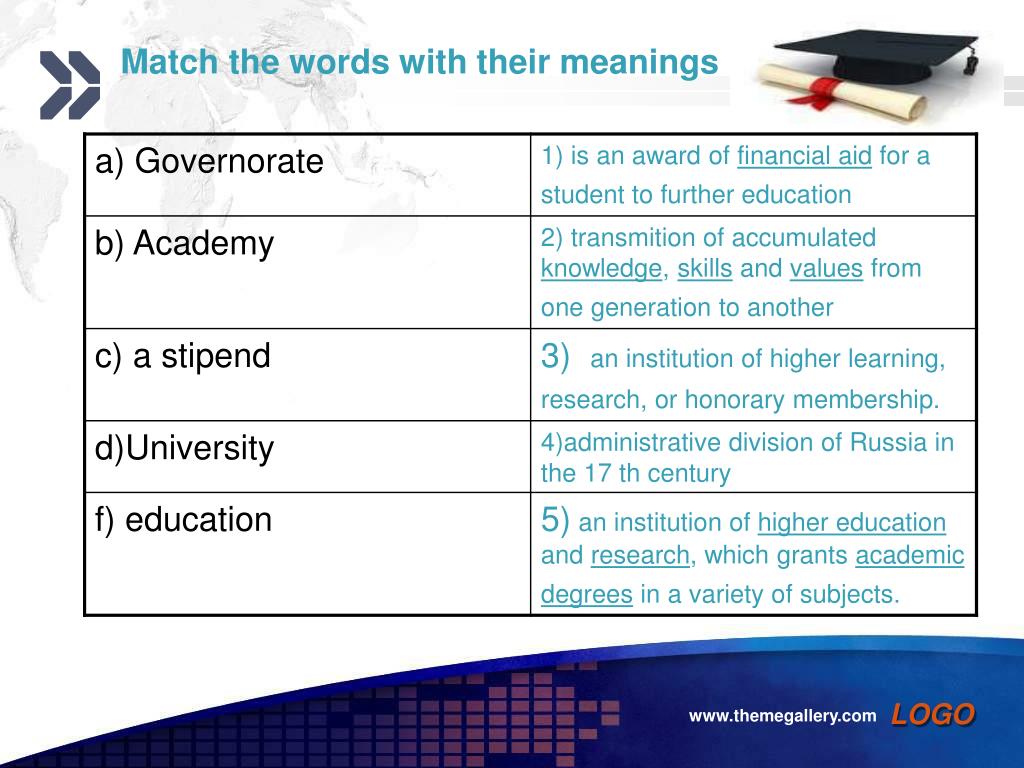 Match the words with their meanings

| | |
|---|---|
| a) Governorate | 1) is an award of financial aid for a student to further education |
| b) Academy | 2) transmition of accumulated knowledge, skills and values from one generation to another |
| c) a stipend | 3) an institution of higher learning, research, or honorary membership. |
| d)University | 4)administrative division of Russia in the 17 th century |
| f) education | 5) an institution of higher education and research, which grants academic degrees in a variety of subjects. |

www.themegallery.com LOGO